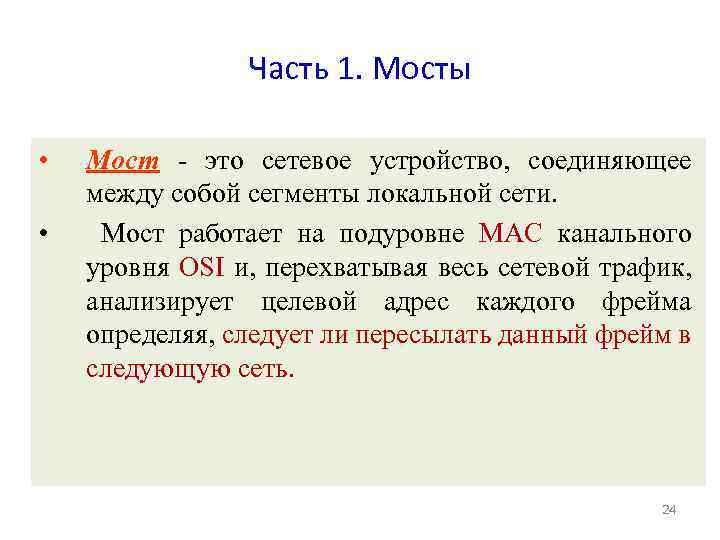 Часть 1. Мосты

• Мост - это сетевое устройство, соединяющее между собой сегменты локальной сети.

• Мост работает на подуровне MAC канального уровня OSI и, перехватывая весь сетевой трафик, анализирует целевой адрес каждого фрейма определяя, следует ли пересылать данный фрейм в следующую сеть.

24